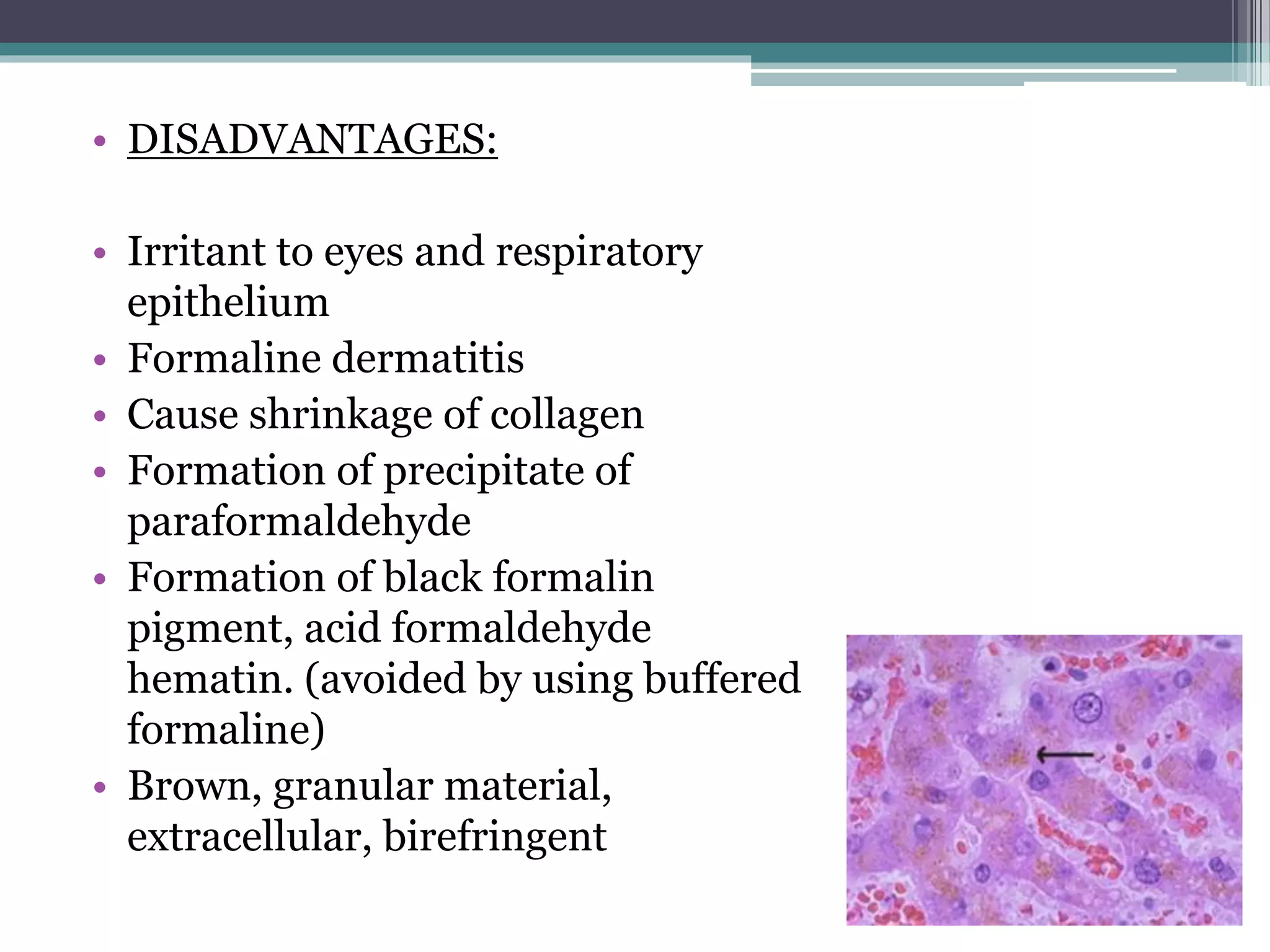 • DISADVANTAGES:

• Irritant to eyes and respiratory epithelium
• Formaline dermatitis
• Cause shrinkage of collagen
• Formation of precipitate of paraformaldehyde
• Formation of black formalin pigment, acid formaldehyde hematin. (avoided by using buffered formaline)
• Brown, granular material, extracellular, birefringent